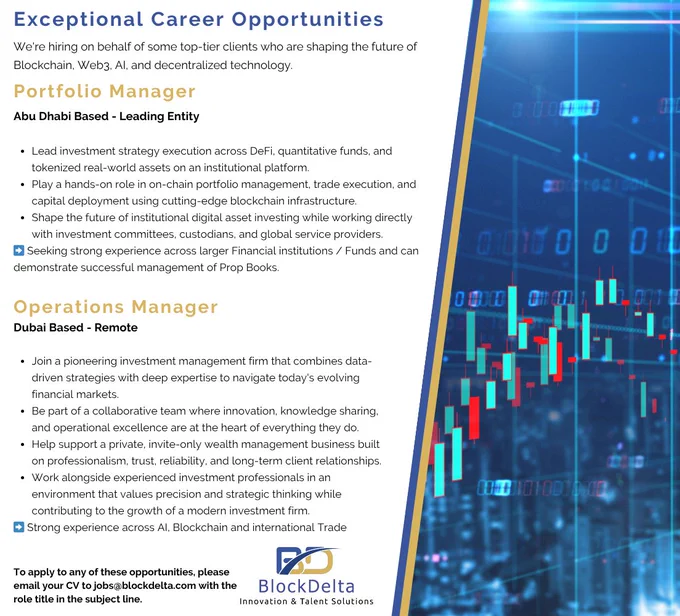 Exceptional Career Opportunities

We're hiring on behalf of some top-tier clients who are shaping the future of Blockchain, Web3, AI, and decentralized technology.

Portfolio Manager

Abu Dhabi Based - Leading Entity

- Lead investment strategy execution across DeFi, quantitative funds, and tokenized real-world assets on an institutional platform.
- Play a hands-on role in on-chain portfolio management, trade execution, and capital deployment using cutting-edge blockchain infrastructure.
- Shape the future of institutional digital asset investing while working directly with investment committees, custodians, and global service providers.

➡️ Seeking strong experience across larger Financial institutions / Funds and can demonstrate successful management of Prop Books.

Operations Manager

Dubai Based - Remote

- Join a pioneering investment management firm that combines data-driven strategies with deep expertise to navigate today's evolving financial markets.
- Be part of a collaborative team where innovation, knowledge sharing, and operational excellence are at the heart of everything they do.
- Help support a private, invite-only wealth management business built on professionalism, trust, reliability, and long-term client relationships.
- Work alongside experienced investment professionals in an environment that values precision and strategic thinking while contributing to the growth of a modern investment firm.

➡️ Strong experience across AI, Blockchain and international Trade

To apply to any of these opportunities, please email your CV to jobs@blockdelta.com with the role title in the subject line.

BD
BlockDelta
Innovation & Talent Solutions